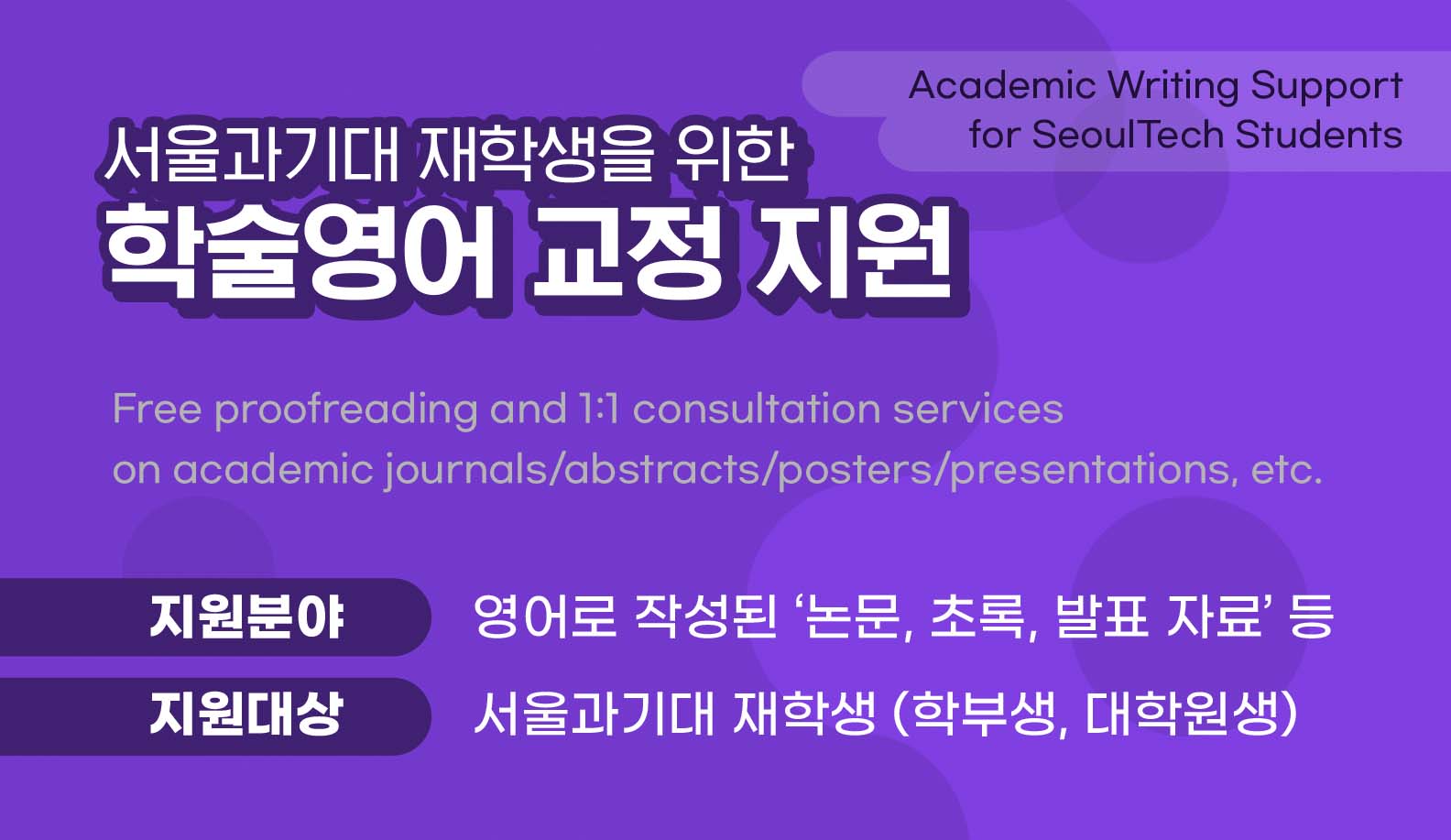 Academic Writing Support for SeoulTech Students

서울과기대 재학생을 위한
학술영어 교정 지원

Free proofreading and 1:1 consultation services on academic journals/abstracts/posters/presentations, etc.

지원분야 영어로 작성된 ‘논문, 초록, 발표 자료’ 등
지원대상 서울과기대 재학생 (학부생, 대학원생)